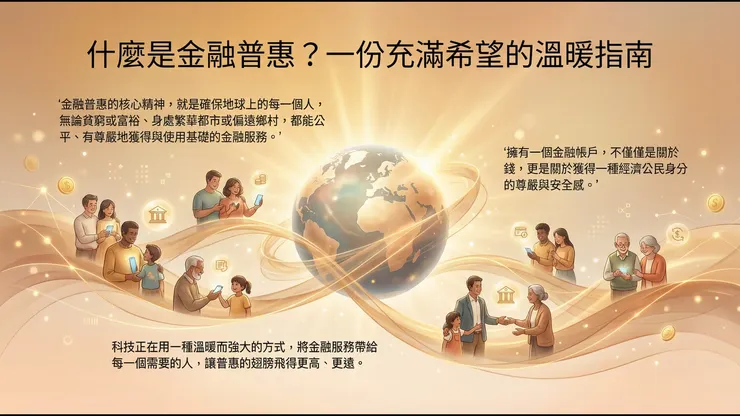 什麼是金融普惠？一份充滿希望的溫暖指南

‘金融普惠的核心精神，就是確保地球上的每一個人，無論貧窮或富裕、身處繁華都市或偏遠鄉村，都能公平、有尊嚴地獲得與使用基礎的金融服務。’

‘擁有一個金融帳戶，不僅僅是關於錢，更是關於獲得一種經濟公民身分的尊嚴與安全感。’

科技正在用一種溫暖而強大的方式，將金融服務帶給每一個需要的人，讓普惠的翅膀飛得更高、更遠。